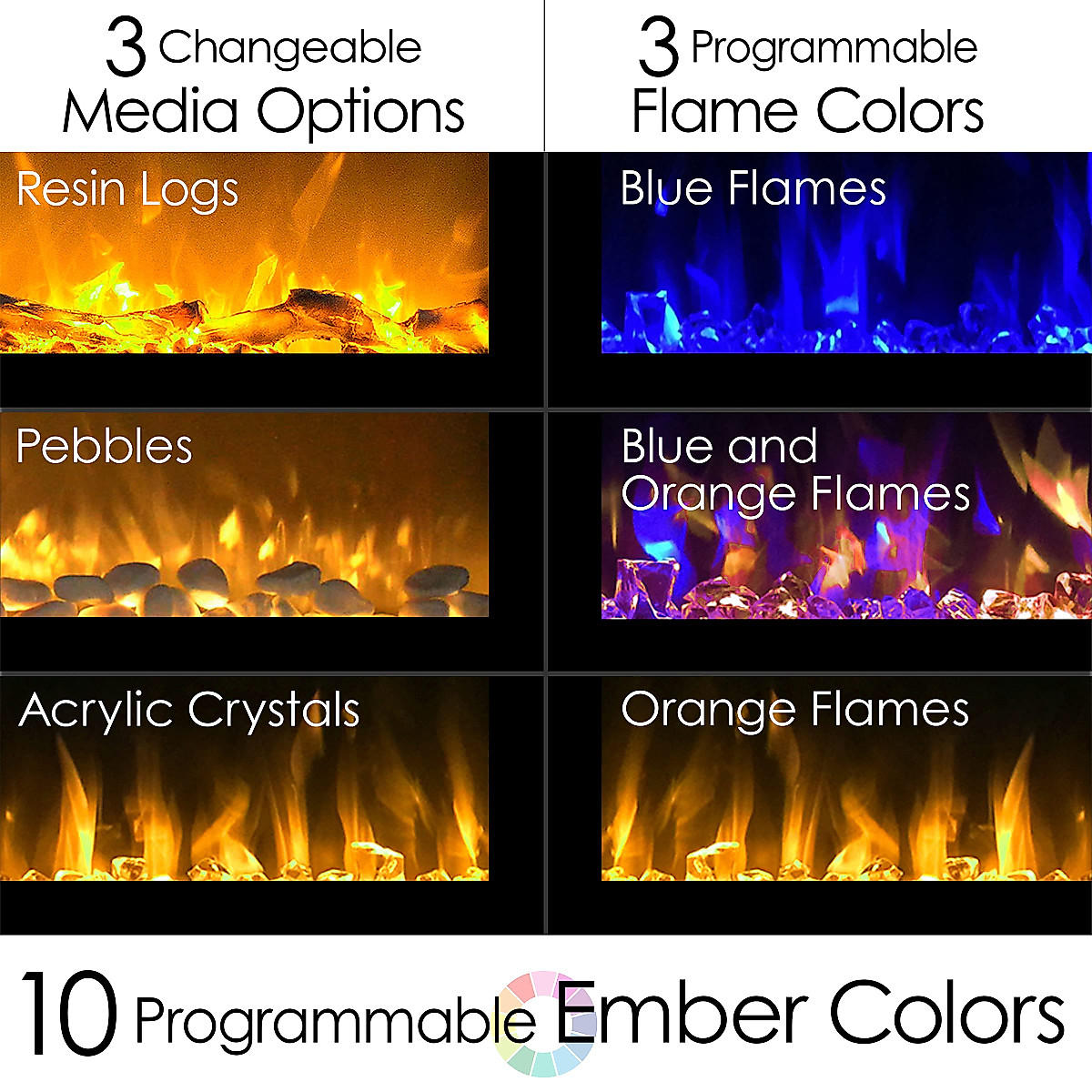 3 Changeable Media Options

Resin Logs

Pebbles

Acrylic Crystals

3 Programmable Flame Colors

Blue Flames

Blue and Orange Flames

Orange Flames

10 Programmable Ember Colors